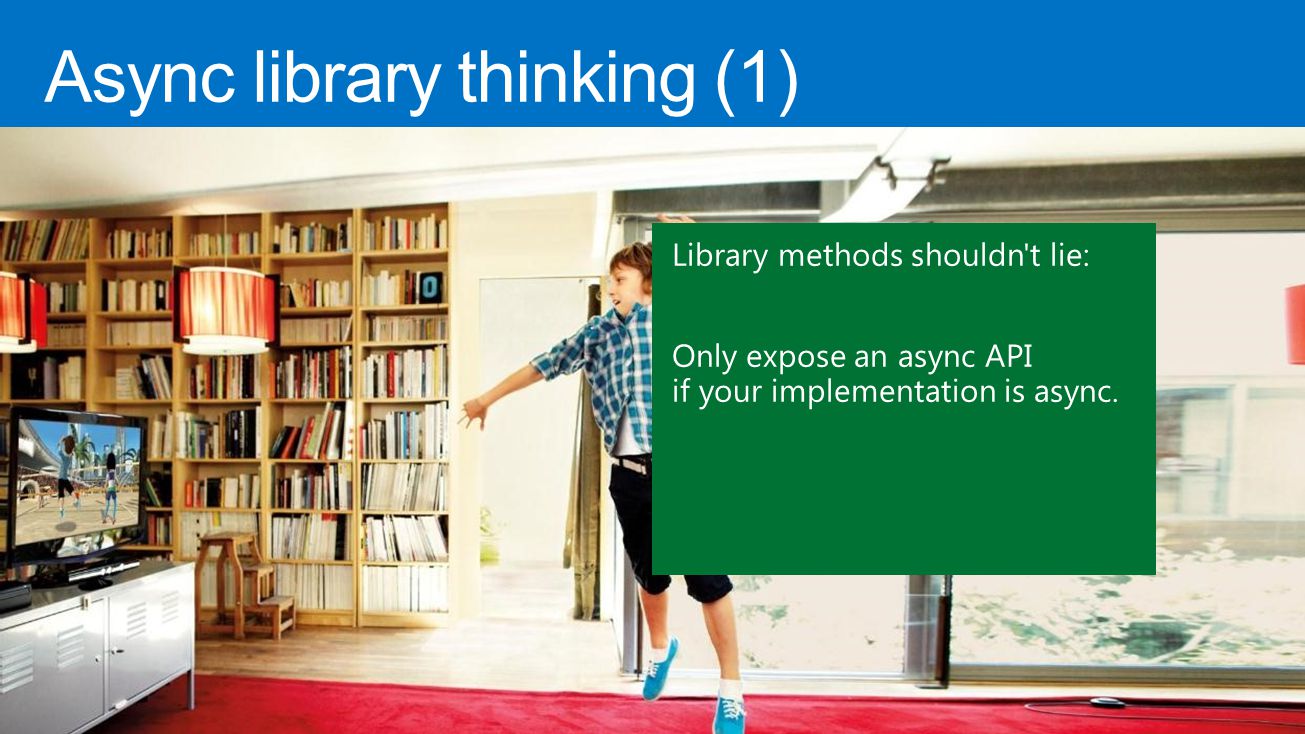 Async library thinking (1)

Library methods shouldn't lie:

Only expose an async API
if your implementation is async.